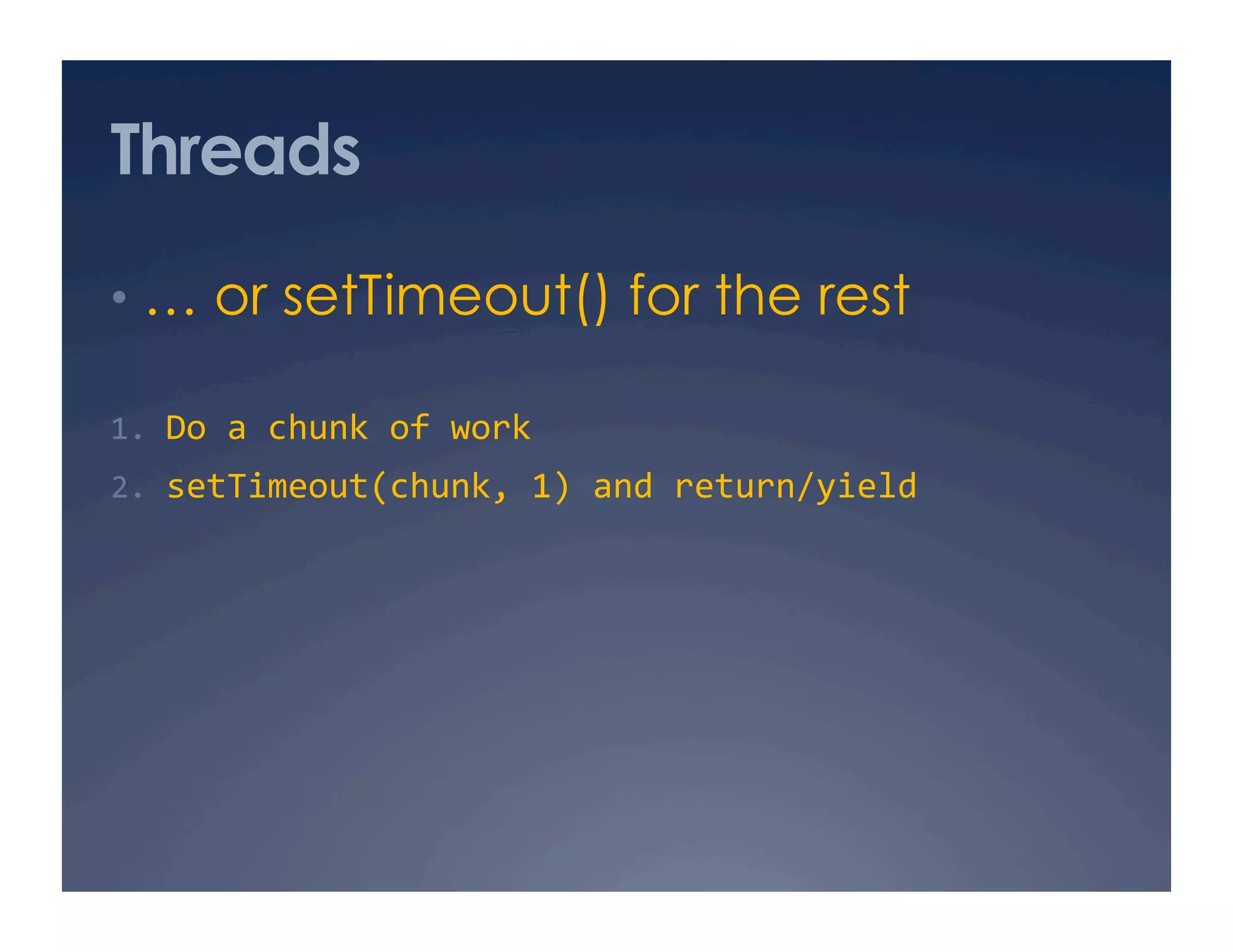 Threads

• … or setTimeout() for the rest

1. Do a chunk of work
2. setTimeout(chunk, 1) and return/yield